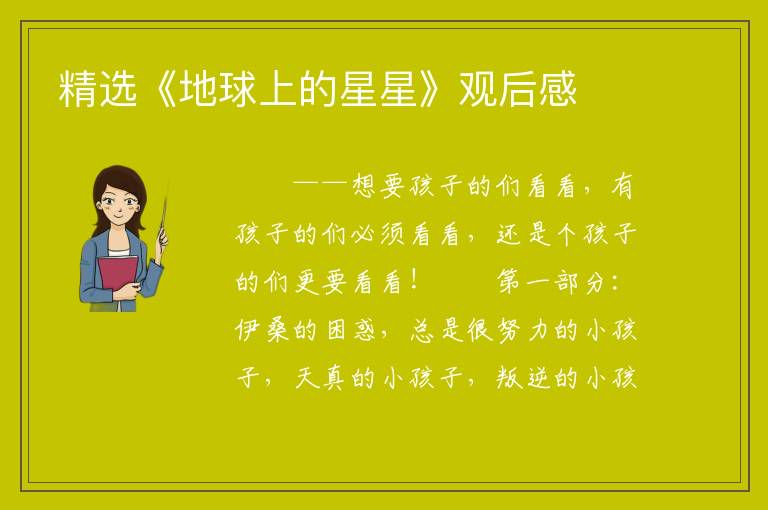 精选《地球上的星星》观后感

——想要孩子的们看看，有孩子的们必须看看，还是个孩子的们更要看看！ 第一部分：伊桑的困惑，总是很努力的小孩子，天真的小孩子，叛逆的小孩